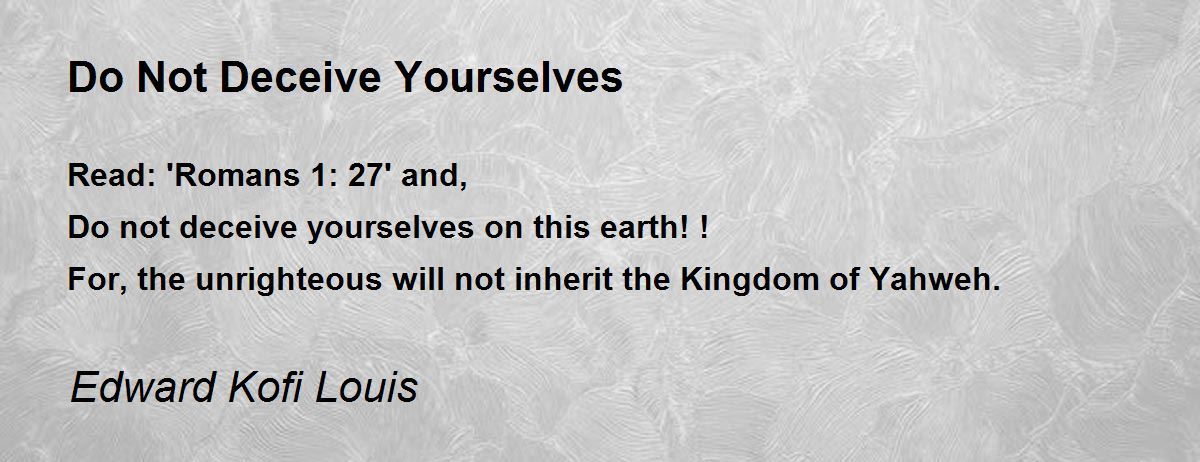 Do Not Deceive Yourselves

Read: 'Romans 1: 27' and,
Do not deceive yourselves on this earth! !
For, the unrighteous will not inherit the Kingdom of Yahweh.

Edward Kofi Louis